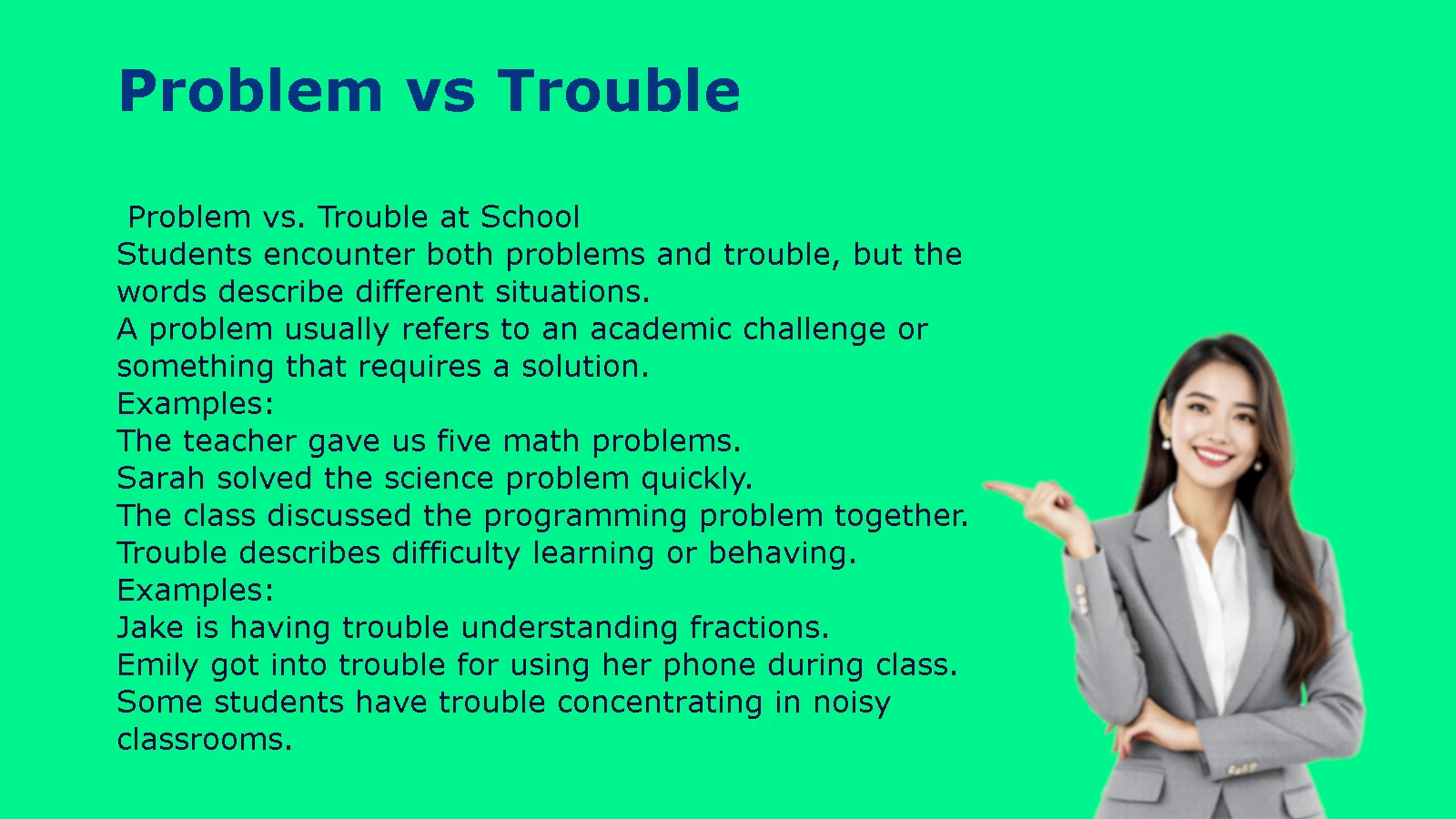 Problem vs Trouble

Problem vs. Trouble at School
Students encounter both problems and trouble, but the words describe different situations.
A problem usually refers to an academic challenge or something that requires a solution.
Examples:
The teacher gave us five math problems.
Sarah solved the science problem quickly.
The class discussed the programming problem together.
Trouble describes difficulty learning or behaving.
Examples:
Jake is having trouble understanding fractions.
Emily got into trouble for using her phone during class.
Some students have trouble concentrating in noisy classrooms.